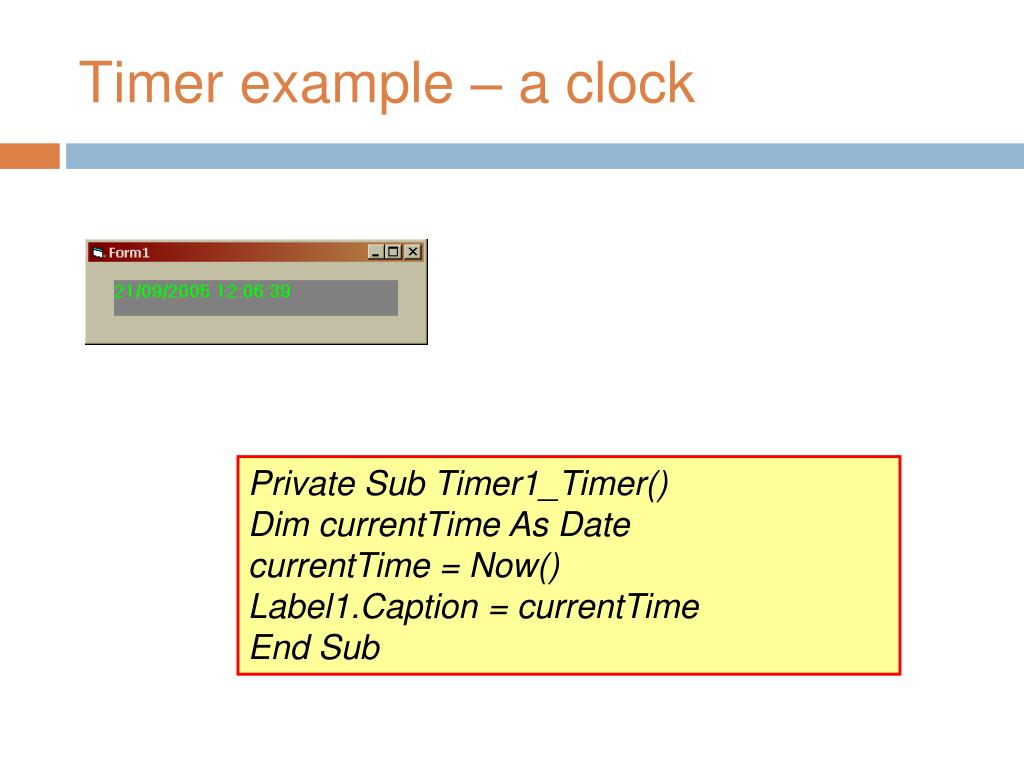 Timer example – a clock

Form1

21/09/2005 12:06:39

Private Sub Timer1_Timer()
Dim currentTime As Date
currentTime = Now()
Label1.Caption = currentTime
End Sub